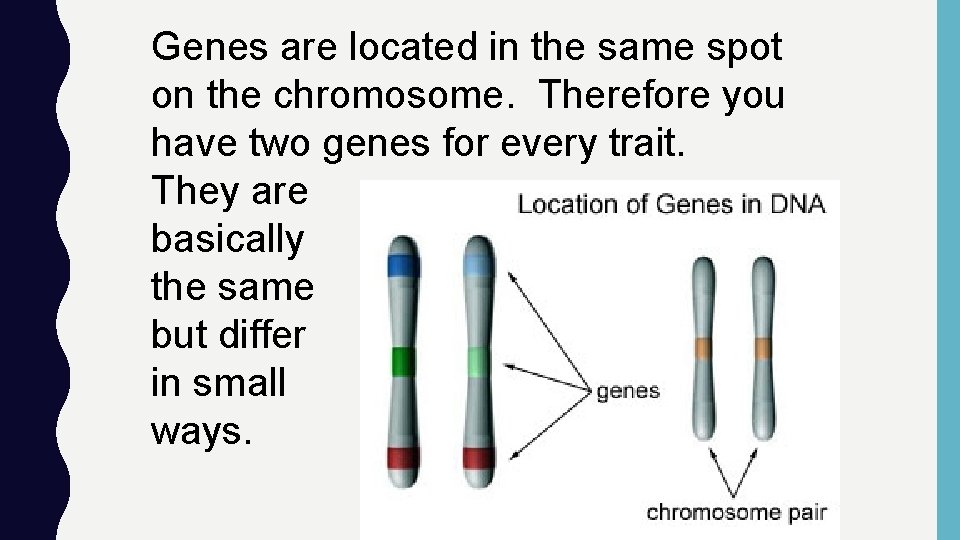 Genes are located in the same spot on the chromosome. Therefore you have two genes for every trait. They are basically the same but differ in small ways.

Location of Genes in DNA

genes

chromosome pair